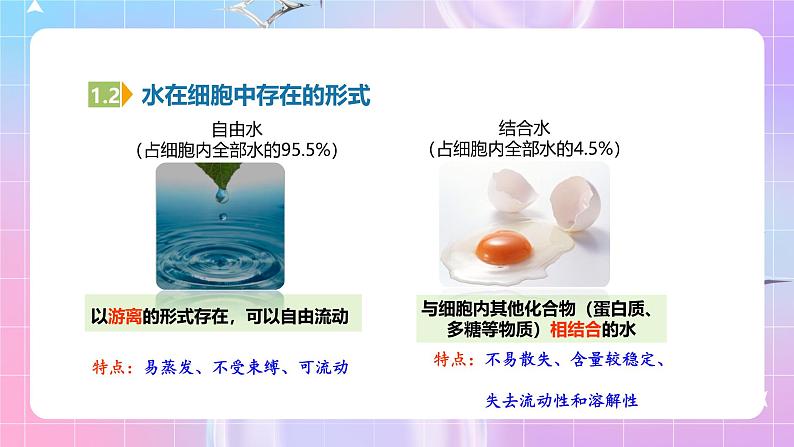 1.2 水在细胞中存在的形式

自由水
（占细胞内全部水的95.5%）

以游离的形式存在，可以自由流动

特点：易蒸发、不受束缚、可流动

结合水
（占细胞内全部水的4.5%）

与细胞内其他化合物（蛋白质、多糖等物质）相结合的水

特点：不易散失、含量较稳定、

失去流动性和溶解性